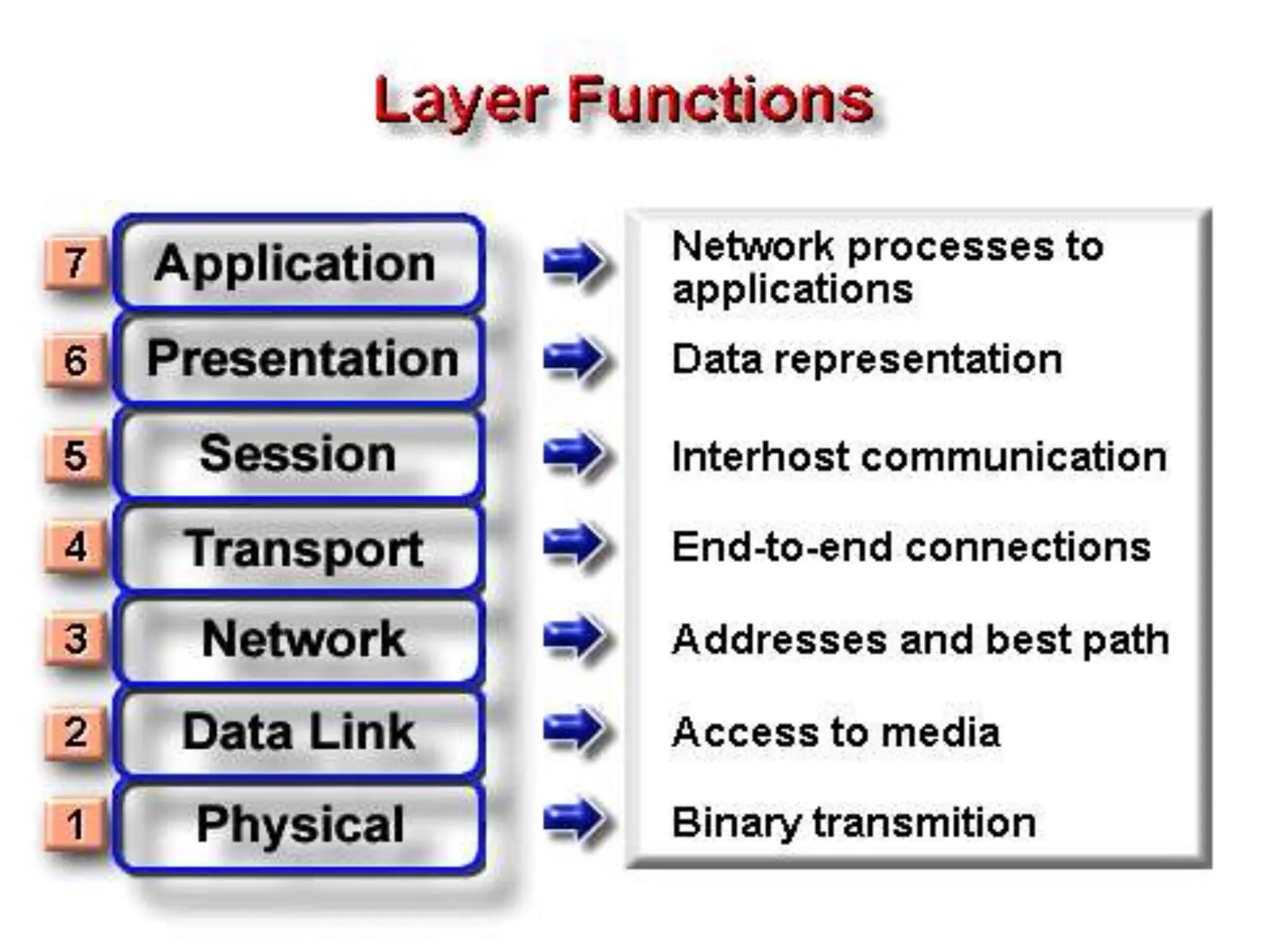 Layer Functions

7 Application
6 Presentation
5 Session
4 Transport
3 Network
2 Data Link
1 Physical

Network processes to applications
Data representation
Interhost communication
End-to-end connections
Addresses and best path
Access to media
Binary transmition